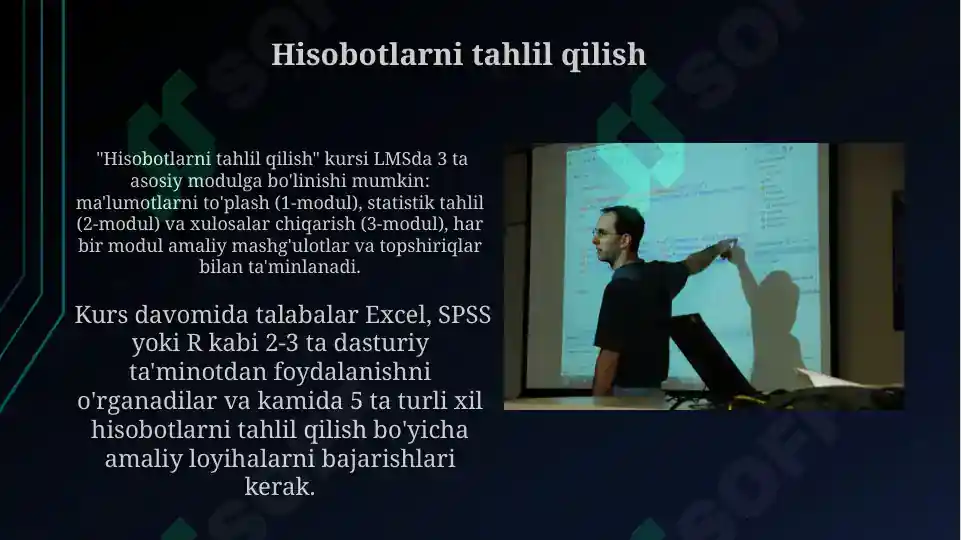 Hisobotlarni tahlil qilish

"Hisobotlarni tahlil qilish" kursi LMSda 3 ta asosiy modulga bo'linishi mumkin: ma'lumotlarni to'plash (1-modul), statistik tahlil (2-modul) va xulosalar chiqarish (3-modul), har bir modul amaliy mashg'ulotlar va topshiriqlar bilan ta'minlanadi.

Kurs davomida talabalar Excel, SPSS yoki R kabi 2-3 ta dasturiy ta'minotdan foydalanishni o'rganadilar va kamida 5 ta turli xil hisobotlarni tahlil qilish bo'yicha amaliy loyihalarni bajarishlari kerak.